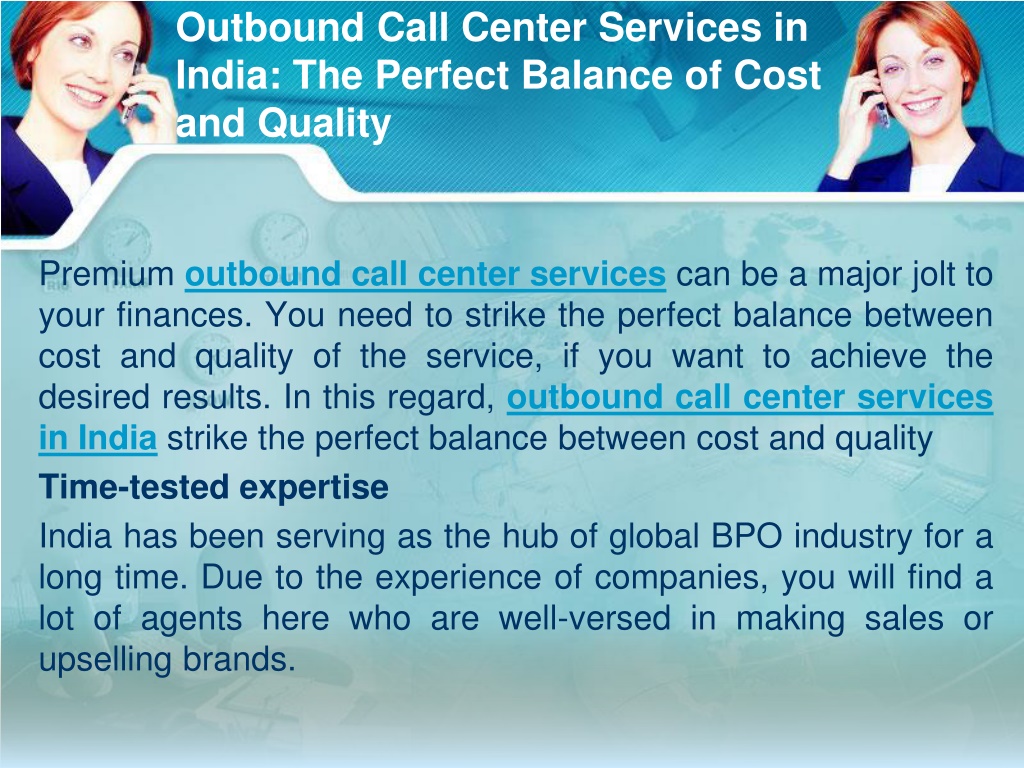 Outbound Call Center Services in India: The Perfect Balance of Cost and Quality

Premium outbound call center services can be a major jolt to your finances. You need to strike the perfect balance between cost and quality of the service, if you want to achieve the desired results. In this regard, outbound call center services in India strike the perfect balance between cost and quality

Time-tested expertise

India has been serving as the hub of global BPO industry for a long time. Due to the experience of companies, you will find a lot of agents here who are well-versed in making sales or upselling brands.